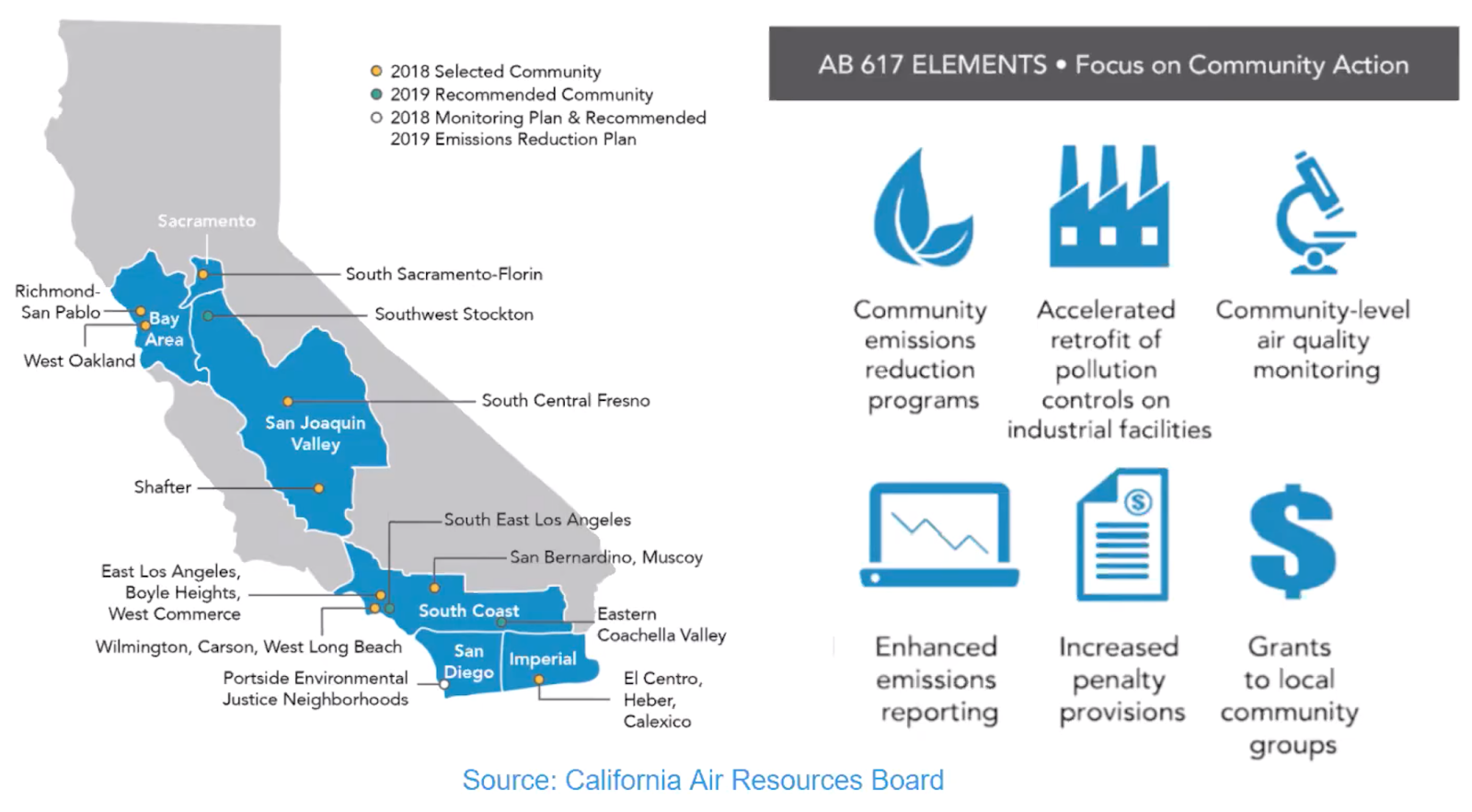 2018 Selected Community
2019 Recommended Community
2018 Monitoring Plan & Recommended 2019 Emissions Reduction Plan

Sacramento
South Sacramento-Florin
Richmond-San Pablo
Bay Area
Southwest Stockton
West Oakland
South Central Fresno
San Joaquin Valley
Shafter
South East Los Angeles
San Bernardino, Muscoy
East Los Angeles, Boyle Heights, West Commerce
South Coast
Eastern Coachella Valley
Wilmington, Carson, West Long Beach
San Diego
Imperial
Portside Environmental Justice Neighborhoods
El Centro, Heber, Calexico

AB 617 ELEMENTS • Focus on Community Action

Community emissions reduction programs

Accelerated retrofit of pollution controls on industrial facilities

Community-level air quality monitoring

Enhanced emissions reporting

Increased penalty provisions

Grants to local community groups

Source: California Air Resources Board